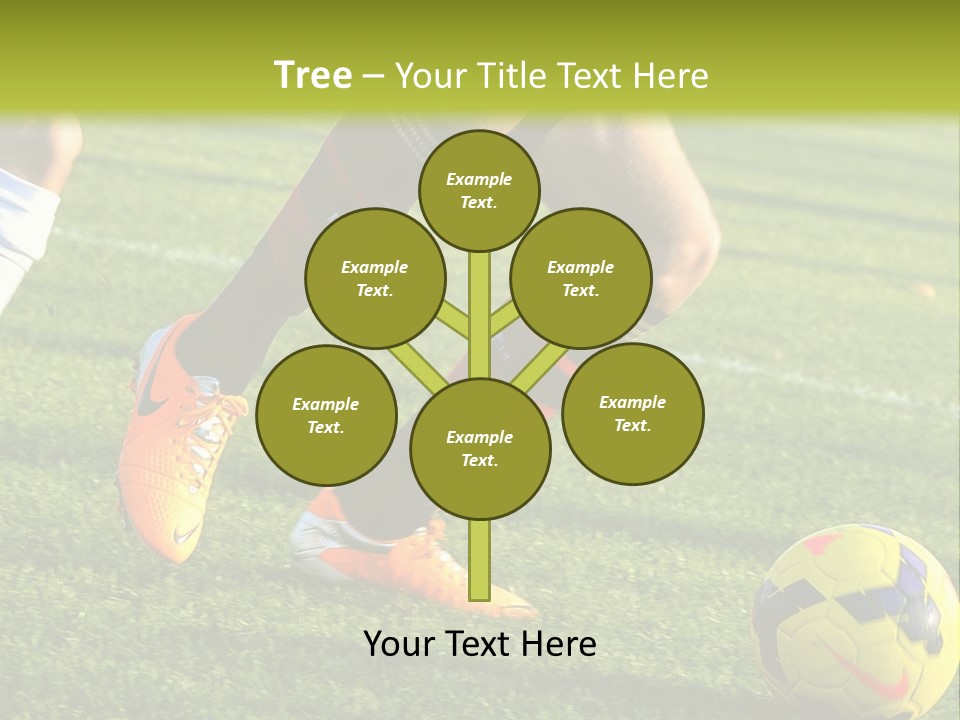 Tree – Your Title Text Here

Example Text.

Example Text.

Example Text.

Example Text.

Example Text.

Example Text.

Your Text Here